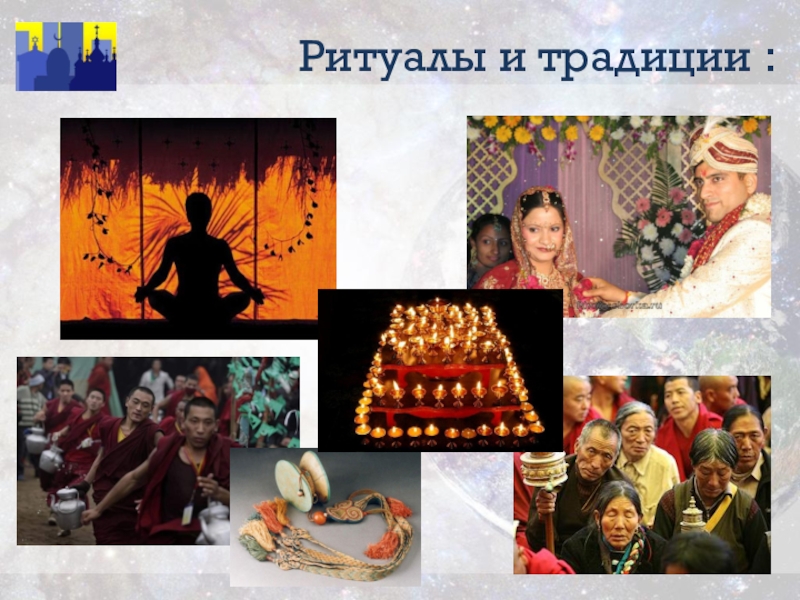 Ритуалы и традиции :